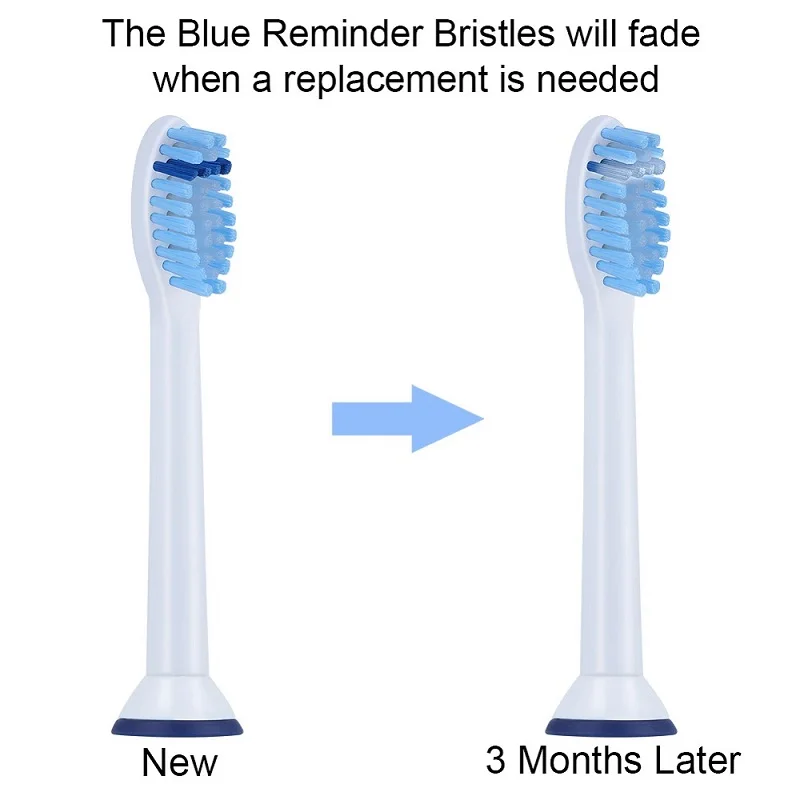 The Blue Reminder Bristles will fade when a replacement is needed

New

3 Months Later